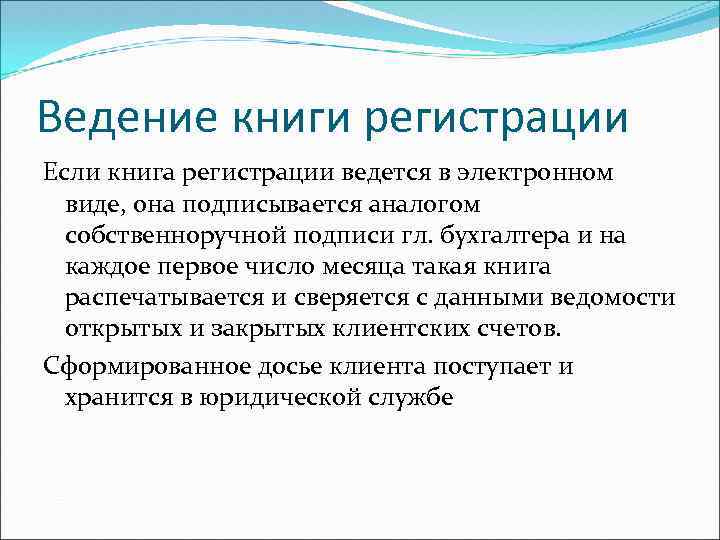 Ведение книги регистрации

Если книга регистрации ведется в электронном виде, она подписывается аналогом собственноручной подписи гл. бухгалтера и на каждое первое число месяца такая книга распечатывается и сверяется с данными ведомости открытых и закрытых клиентских счетов.

Сформированное досье клиента поступает и хранится в юридической службе